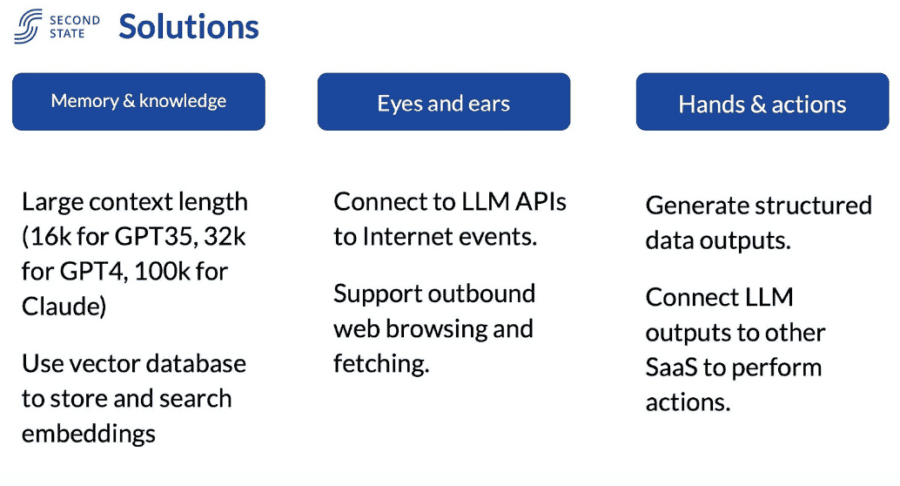 SECOND STATE Solutions

Memory & knowledge

Large context length (16k for GPT35, 32k for GPT4, 100k for Claude)

Use vector database to store and search embeddings

Eyes and ears

Connect to LLM APIs to Internet events.

Support outbound web browsing and fetching.

Hands & actions

Generate structured data outputs.

Connect LLM outputs to other SaaS to perform actions.